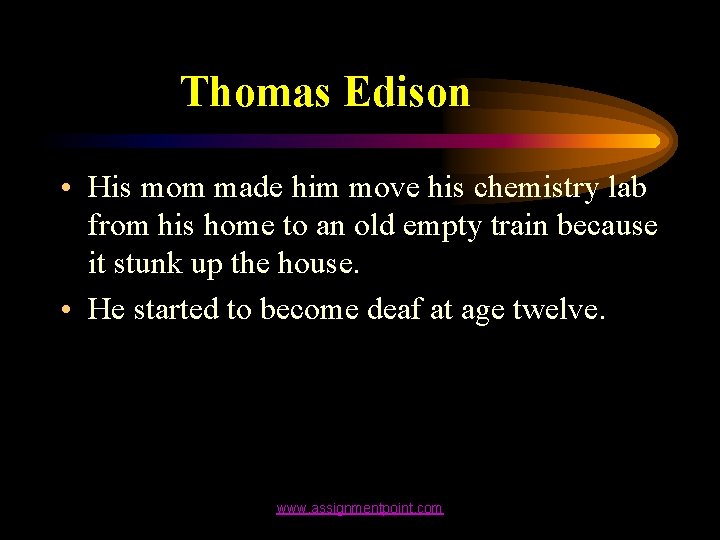 Thomas Edison

• His mom made him move his chemistry lab from his home to an old empty train because it stunk up the house.

• He started to become deaf at age twelve.

www.assignmentpoint.com